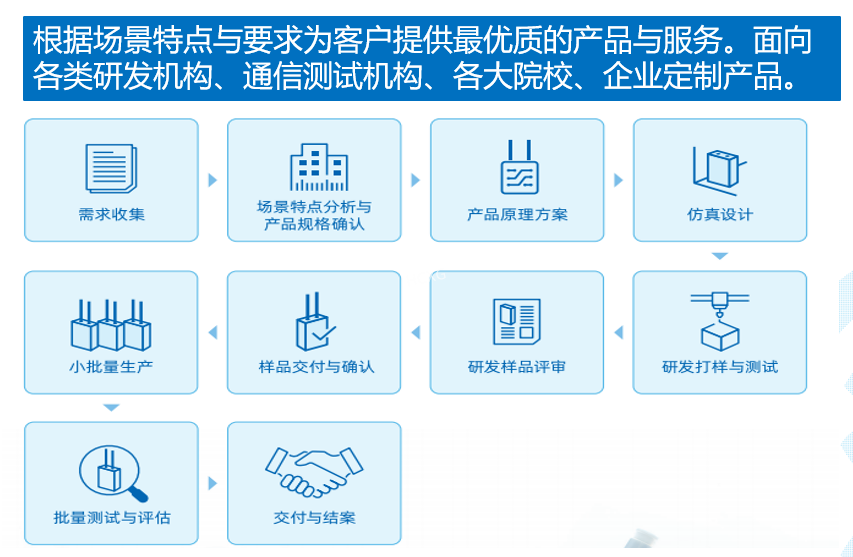 根据场景特点与要求为客户提供最优质的产品与服务。面向各类研发机构、通信测试机构、各大院校、企业定制产品。

需求收集

场景特点分析与产品规格确认

产品原理方案

仿真设计

研发打样与测试

研发样品评审

样品交付与确认

小批量生产

批量测试与评估

交付与结案